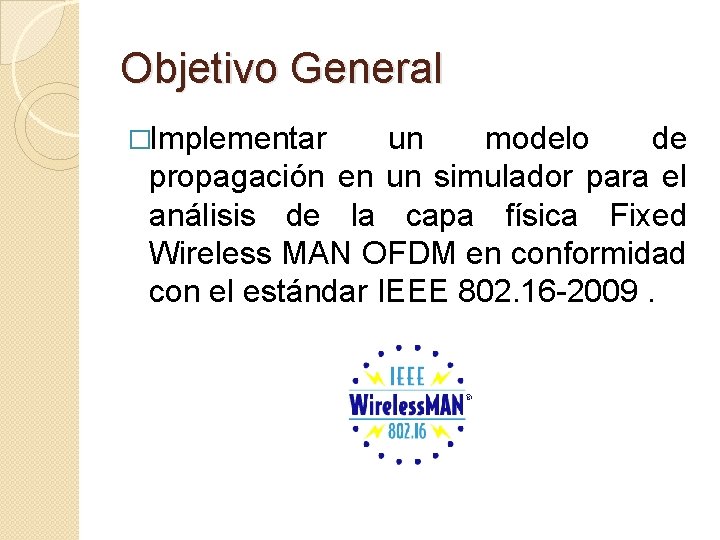 Objetivo General

□Implementar un modelo de propagación en un simulador para el análisis de la capa física Fixed Wireless MAN OFDM en conformidad con el estándar IEEE 802.16-2009 .

IEEE
WirelessMAN®
802.16